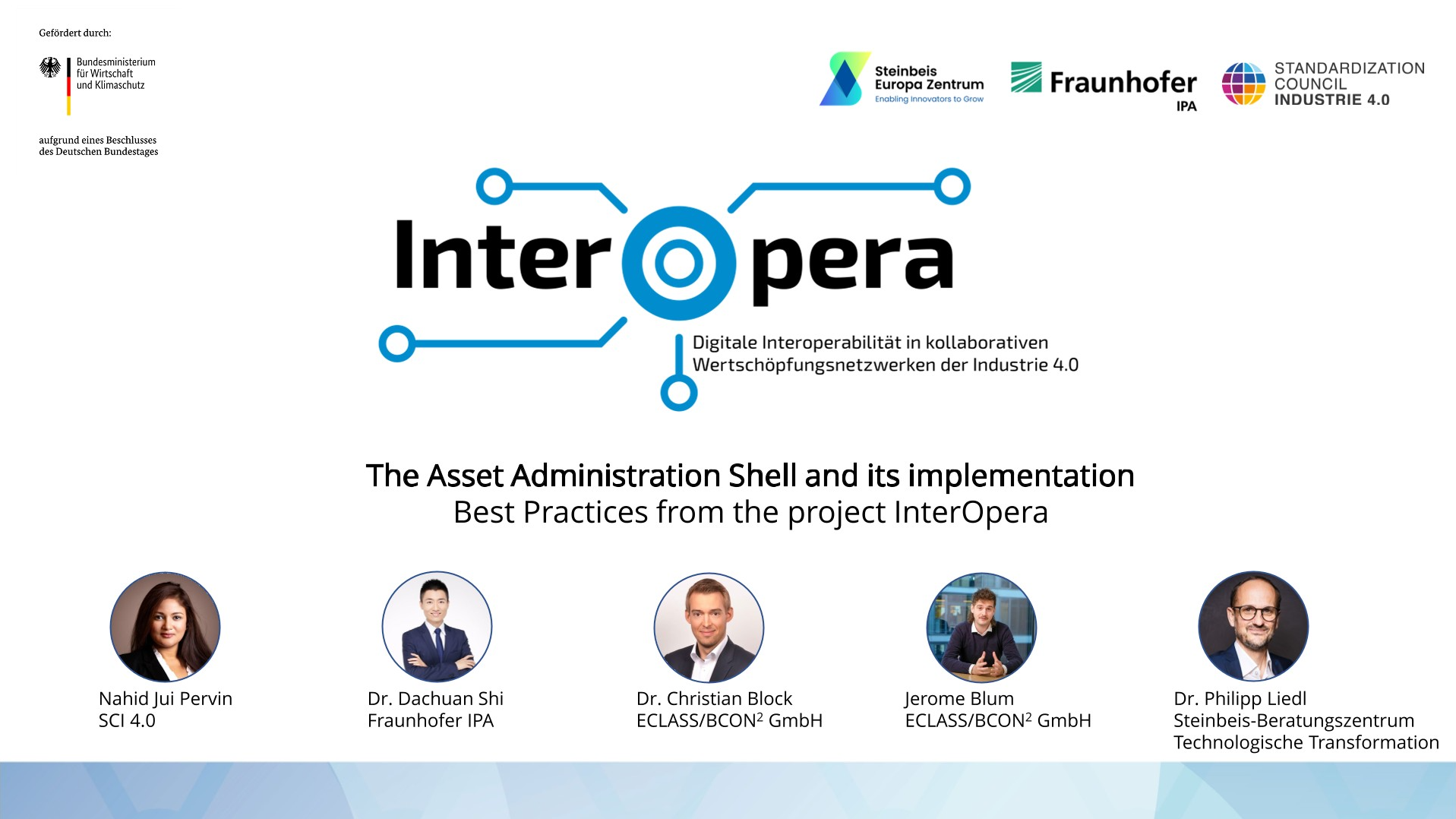 Gefördert durch:

Bundesministerium für Wirtschaft und Klimaschutz

aufgrund eines Beschlusses des Deutschen Bundestages

Steinbeis Europa Zentrum
Enabling Innovators to Grow

Fraunhofer
IPA

STANDARDIZATION COUNCIL INDUSTRIE 4.0

InterOpera

Digitale Interoperabilität in kollaborativen Wertschöpfungsnetzwerken der Industrie 4.0

The Asset Administration Shell and its implementation
Best Practices from the project InterOpera

Nahid Jui Pervin
SCI 4.0

Dr. Dachuan Shi
Fraunhofer IPA

Dr. Christian Block
ECLASS/BCON$^2$ GmbH

Jerome Blum
ECLASS/BCON$^2$ GmbH

Dr. Philipp Liedl
Steinbeis-Beratungszentrum
Technologische Transformation